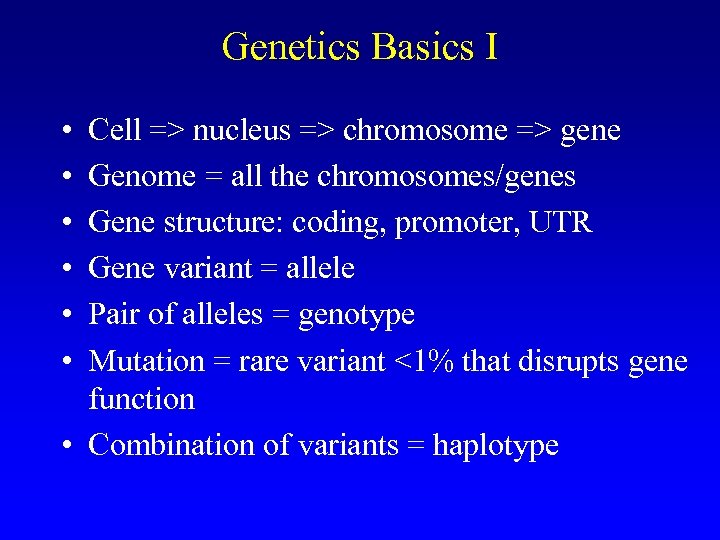 Genetics Basics I

• Cell => nucleus => chromosome => gene
• Genome = all the chromosomes/genes
• Gene structure: coding, promoter, UTR
• Gene variant = allele
• Pair of alleles = genotype
• Mutation = rare variant <1% that disrupts gene function
• Combination of variants = haplotype